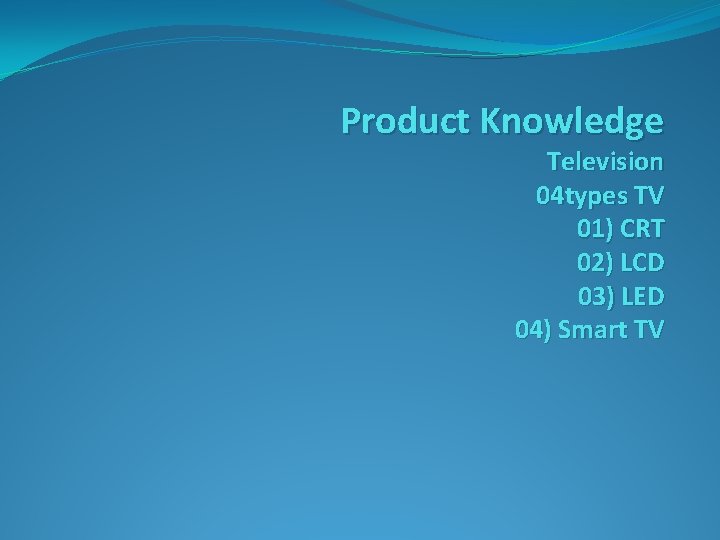 Product Knowledge

Television
04types TV
01) CRT
02) LCD
03) LED
04) Smart TV